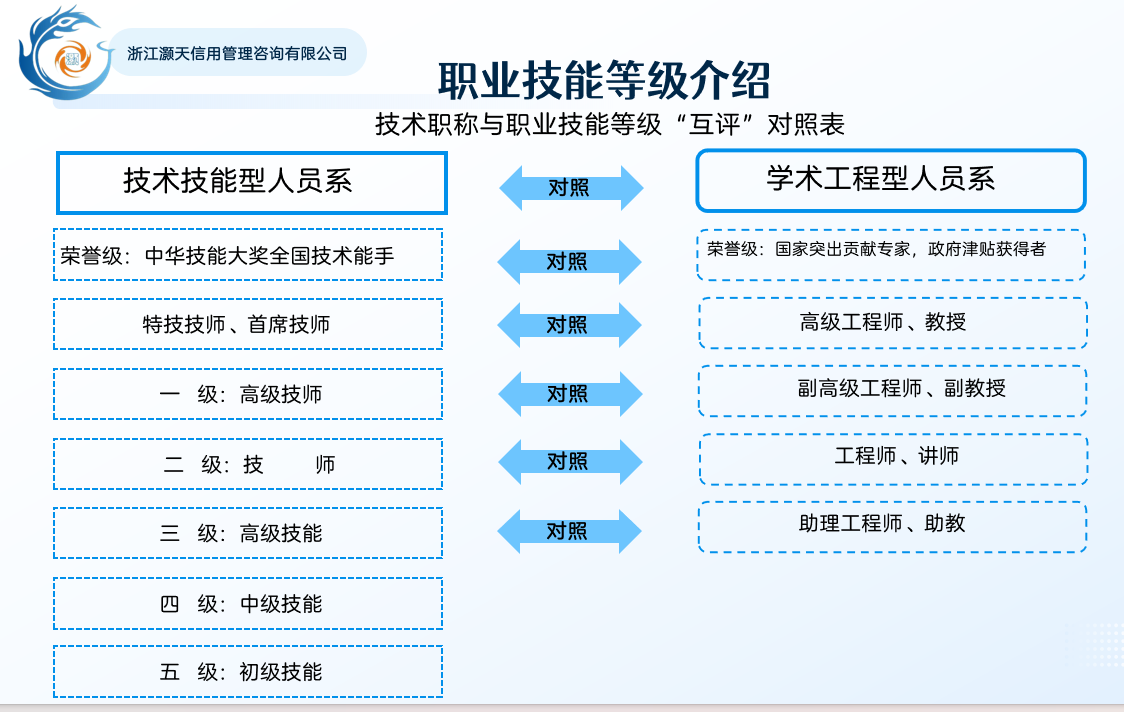 浙江灏天信用管理咨询有限公司

职业技能等级介绍

技术职称与职业技能等级“互评”对照表

技术技能型人员系

对照

学术工程型人员系

荣誉级：中华技能大奖全国技术能手

对照

荣誉级：国家突出贡献专家，政府津贴获得者

特技技师、首席技师

对照

高级工程师、教授

一 级：高级技师

对照

副高级工程师、副教授

二 级：技 师

对照

工程师、讲师

三 级：高级技能

对照

助理工程师、助教

四 级：中级技能

五 级：初级技能